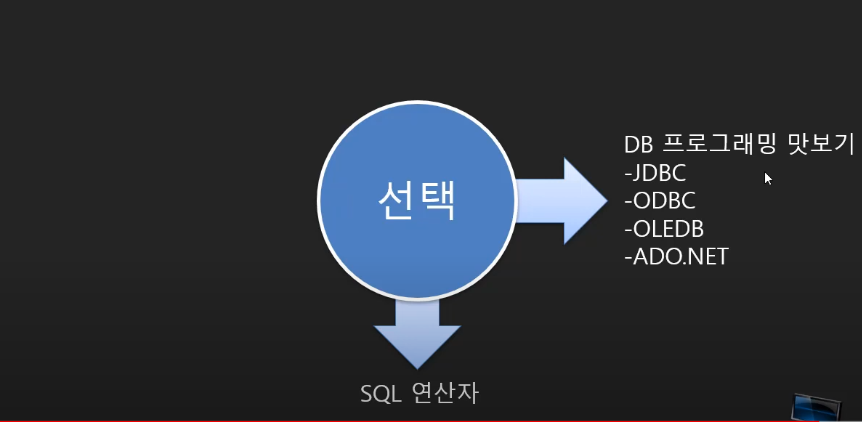 선택

DB 프로그래밍 맛보기
-JDBC
-ODBC
-OLEDB
-ADO.NET

SQL 연산자